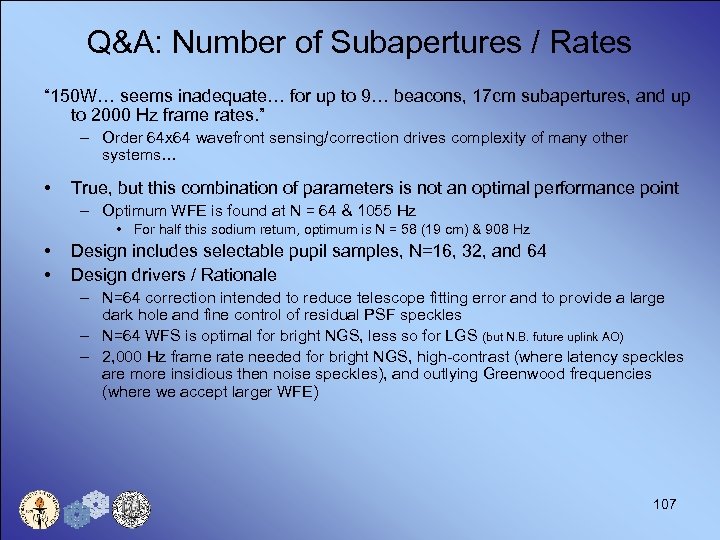 Q&A: Number of Subapertures / Rates

"150W… seems inadequate… for up to 9… beacons, 17cm subapertures, and up to 2000 Hz frame rates."

– Order 64x64 wavefront sensing/correction drives complexity of many other systems…

• True, but this combination of parameters is not an optimal performance point

– Optimum WFE is found at N = 64 & 1055 Hz

• For half this sodium return, optimum is N = 58 (19 cm) & 908 Hz

• Design includes selectable pupil samples, N=16, 32, and 64

• Design drivers / Rationale

– N=64 correction intended to reduce telescope fitting error and to provide a large dark hole and fine control of residual PSF speckles

– N=64 WFS is optimal for bright NGS, less so for LGS (but N.B. future uplink AO)

– 2,000 Hz frame rate needed for bright NGS, high-contrast (where latency speckles are more insidious then noise speckles), and outlying Greenwood frequencies (where we accept larger WFE)

107